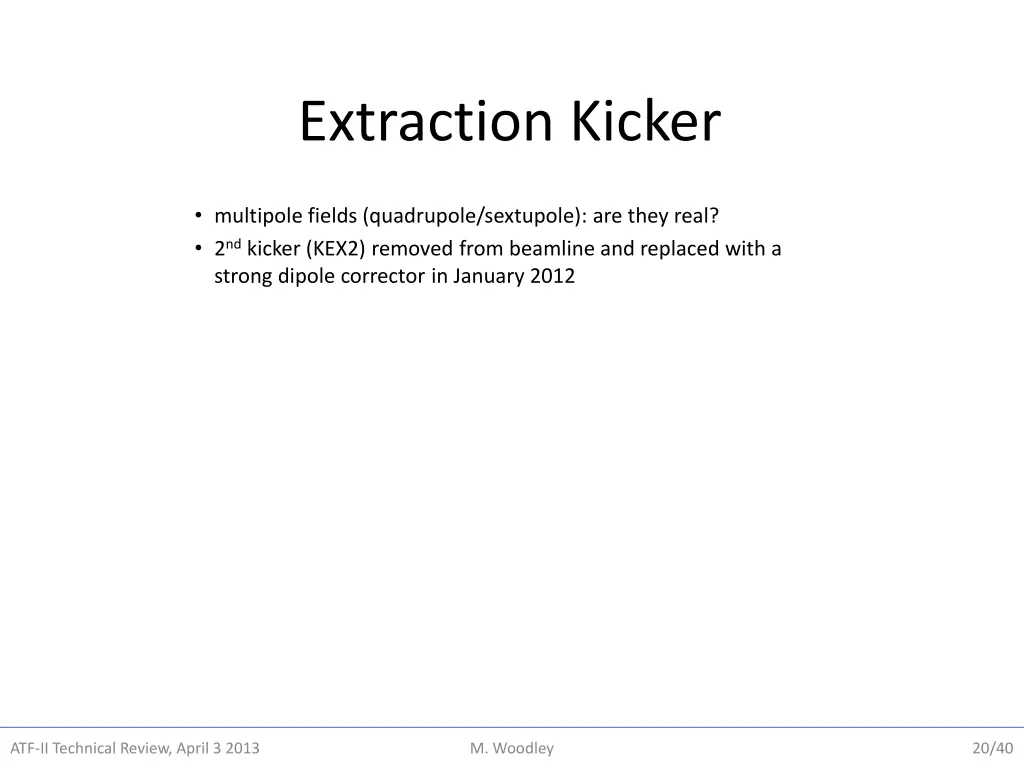 Extraction Kicker

• multipole fields (quadrupole/sextupole): are they real?
• 2$^{nd}$ kicker (KEX2) removed from beamline and replaced with a strong dipole corrector in January 2012

ATF-II Technical Review, April 3 2013
M. Woodley
20/40